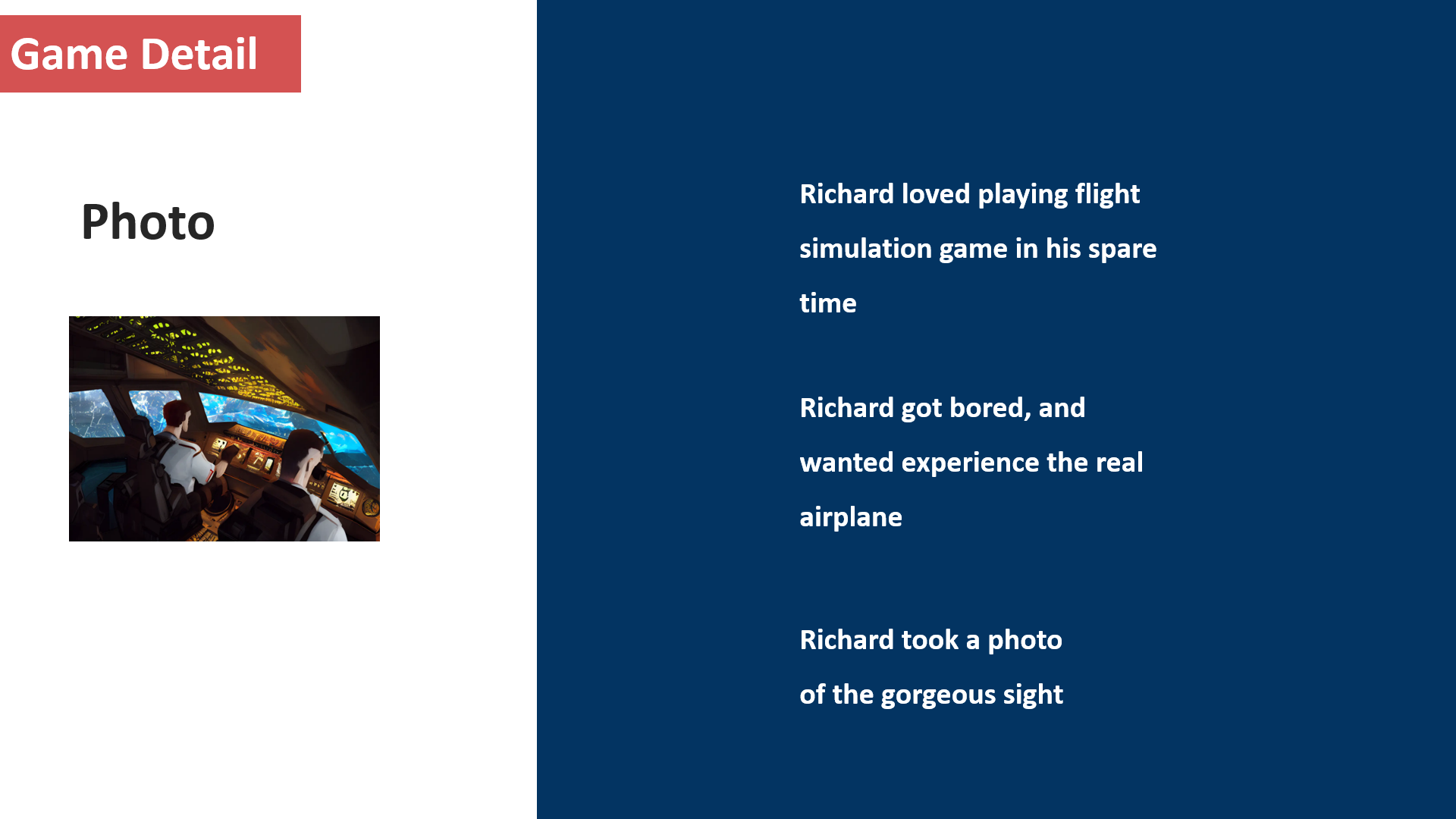 Game Detail

Photo

Richard loved playing flight simulation game in his spare time

Richard got bored, and wanted experience the real airplane

Richard took a photo of the gorgeous sight